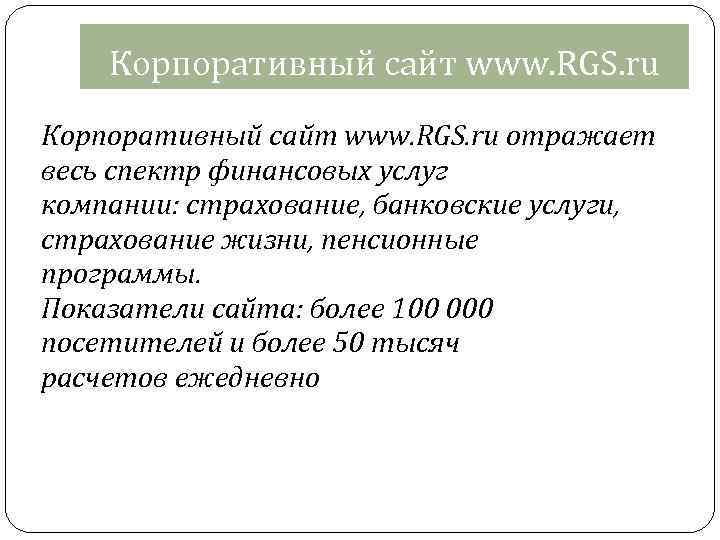 Корпоративный сайт www.RGS.ru

Корпоративный сайт www.RGS.ru отражает весь спектр финансовых услуг компании: страхование, банковские услуги, страхование жизни, пенсионные программы.
Показатели сайта: более 100 000 посетителей и более 50 тысяч расчетов ежедневно